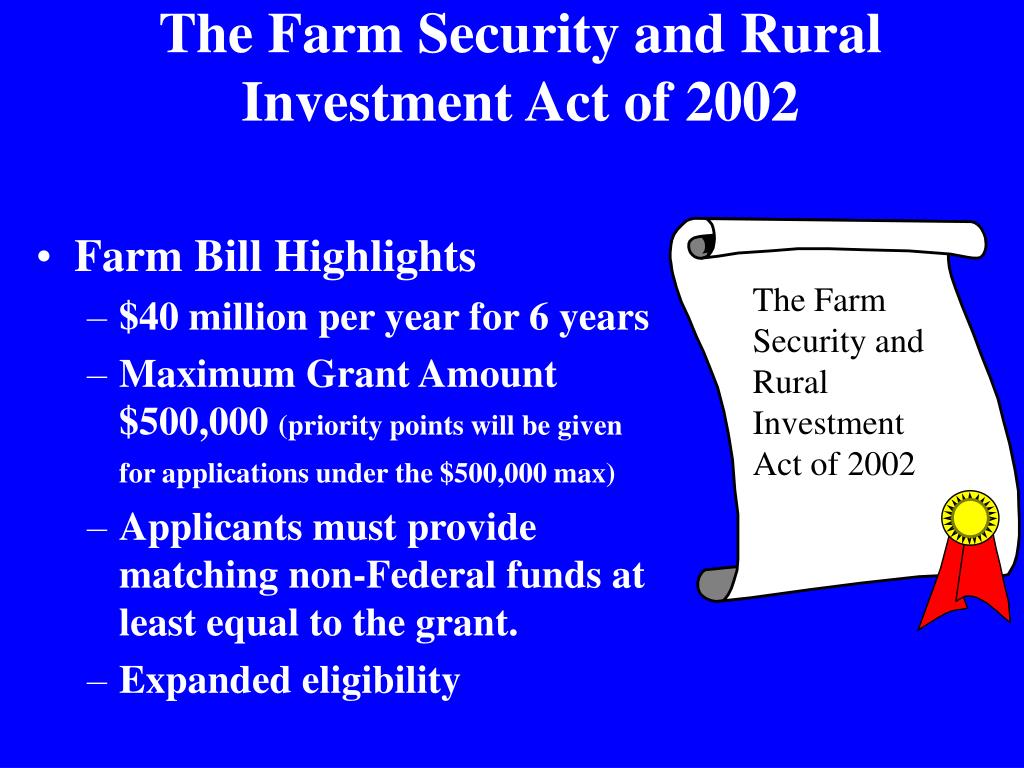 The Farm Security and Rural Investment Act of 2002

• Farm Bill Highlights
– \$40 million per year for 6 years
– Maximum Grant Amount \$500,000 (priority points will be given for applications under the \$500,000 max)
– Applicants must provide matching non-Federal funds at least equal to the grant.
– Expanded eligibility

The Farm Security and Rural Investment Act of 2002